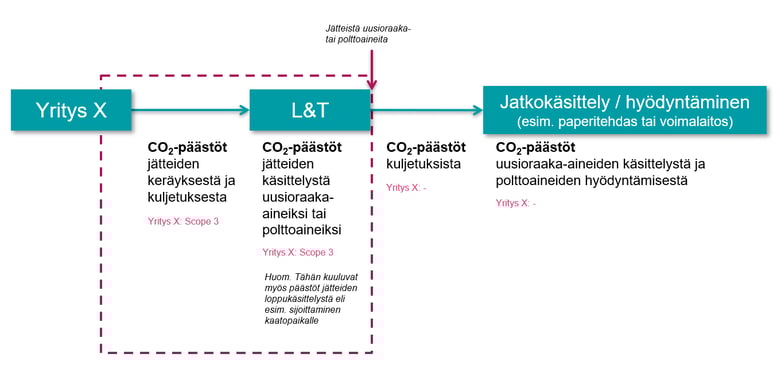 Jätteistä uusioraaka- tai polttoaineita

Yritys X

L&T

Jatkokäsittely / hyödyntäminen
(esim. paperitehdas tai voimalaitos)

$CO_2$-päästöt
jätteiden keräyksestä ja kuljetuksesta

Yritys X: Scope 3

$CO_2$-päästöt
jätteiden käsittelystä uusioraaka-aineiksi tai polttoaineiksi

Yritys X: Scope 3

Huom. Tähän kuuluvat myös päästöt jätteiden loppukäsittelystä eli esim. sijoittaminen kaatopaikalle

$CO_2$-päästöt
kuljetuksista

Yritys X: -

$CO_2$-päästöt
uusioraaka-aineiden käsittelystä ja polttoaineiden hyödyntämisestä

Yritys X: -